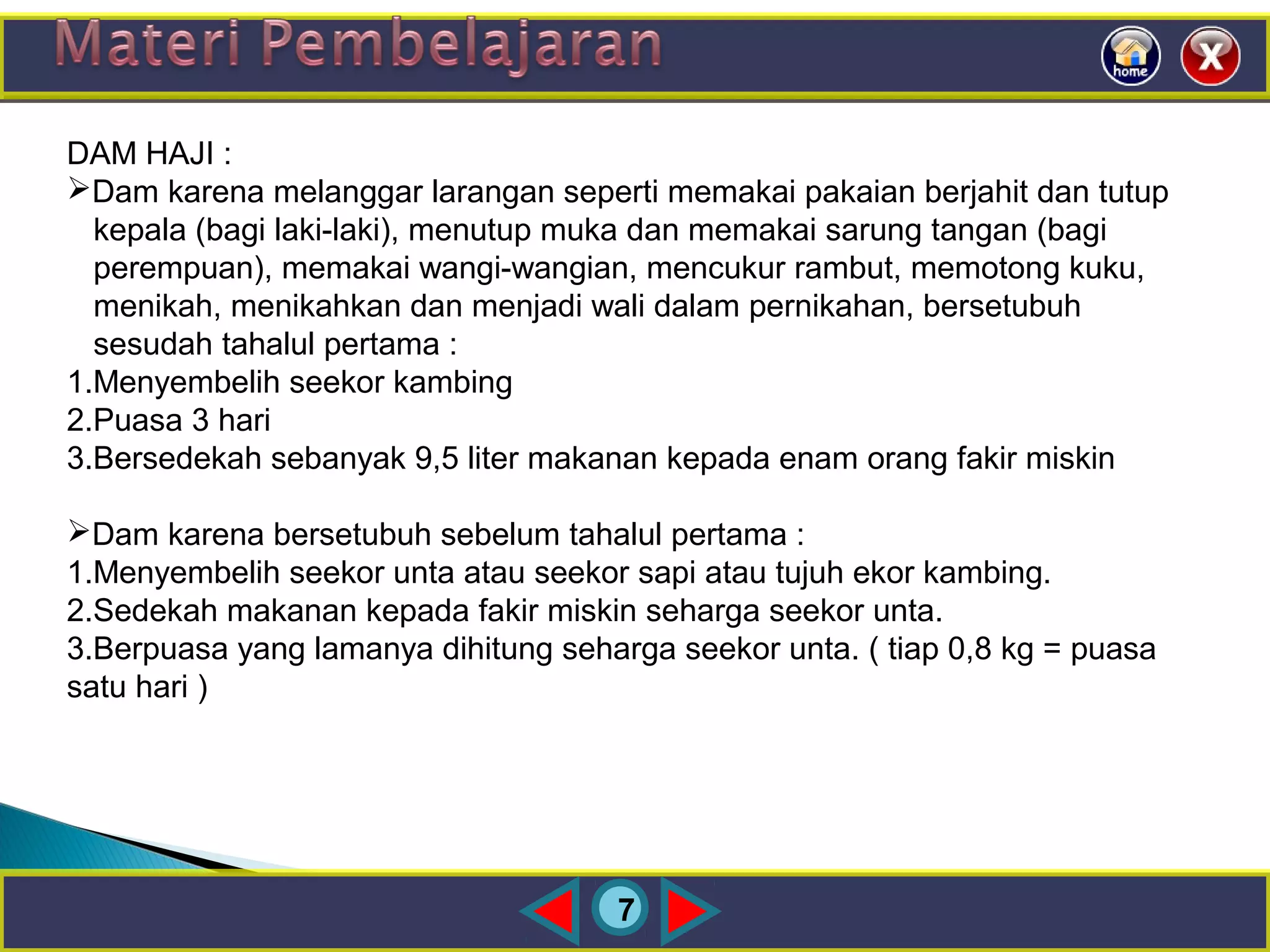 Materi Pembelajaran

home

X

DAM HAJI :

➢Dam karena melanggar larangan seperti memakai pakaian berjahit dan tutup kepala (bagi laki-laki), menutup muka dan memakai sarung tangan (bagi perempuan), memakai wangi-wangian, mencukur rambut, memotong kuku, menikah, menikahkan dan menjadi wali dalam pernikahan, bersetubuh sesudah tahalul pertama :

1.Menyembelih seekor kambing
2.Puasa 3 hari
3.Bersedekah sebanyak 9,5 liter makanan kepada enam orang fakir miskin

➢Dam karena bersetubuh sebelum tahalul pertama :

1.Menyembelih seekor unta atau seekor sapi atau tujuh ekor kambing.
2.Sedekah makanan kepada fakir miskin seharga seekor unta.
3.Berpuasa yang lamanya dihitung seharga seekor unta. ( tiap 0,8 kg = puasa satu hari )

7